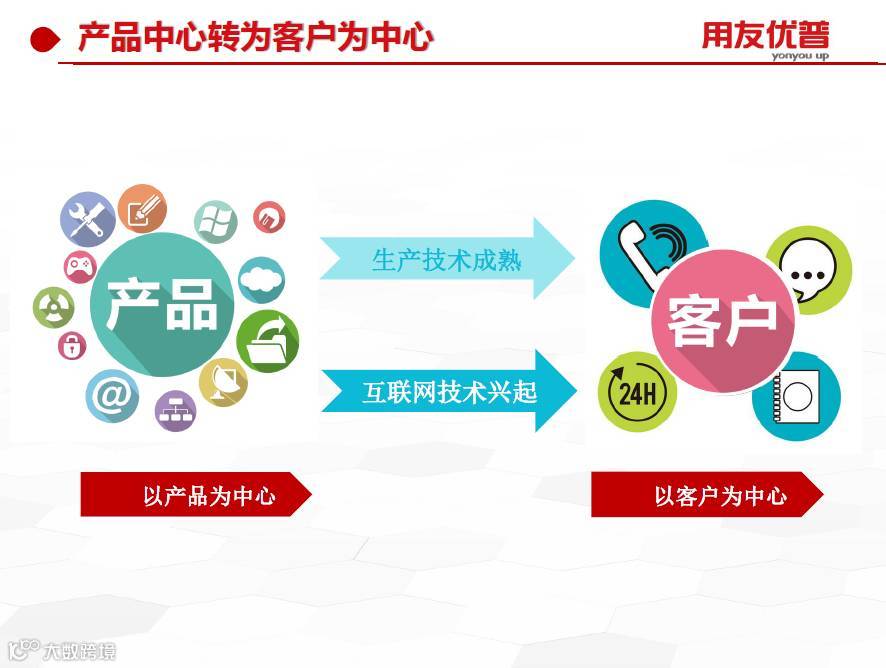 产品中心转为客户为中心

用友优普
yonyou up

产品

生产技术成熟

互联网技术兴起

客户

24H

以产品为中心

以客户为中心

大数跨境